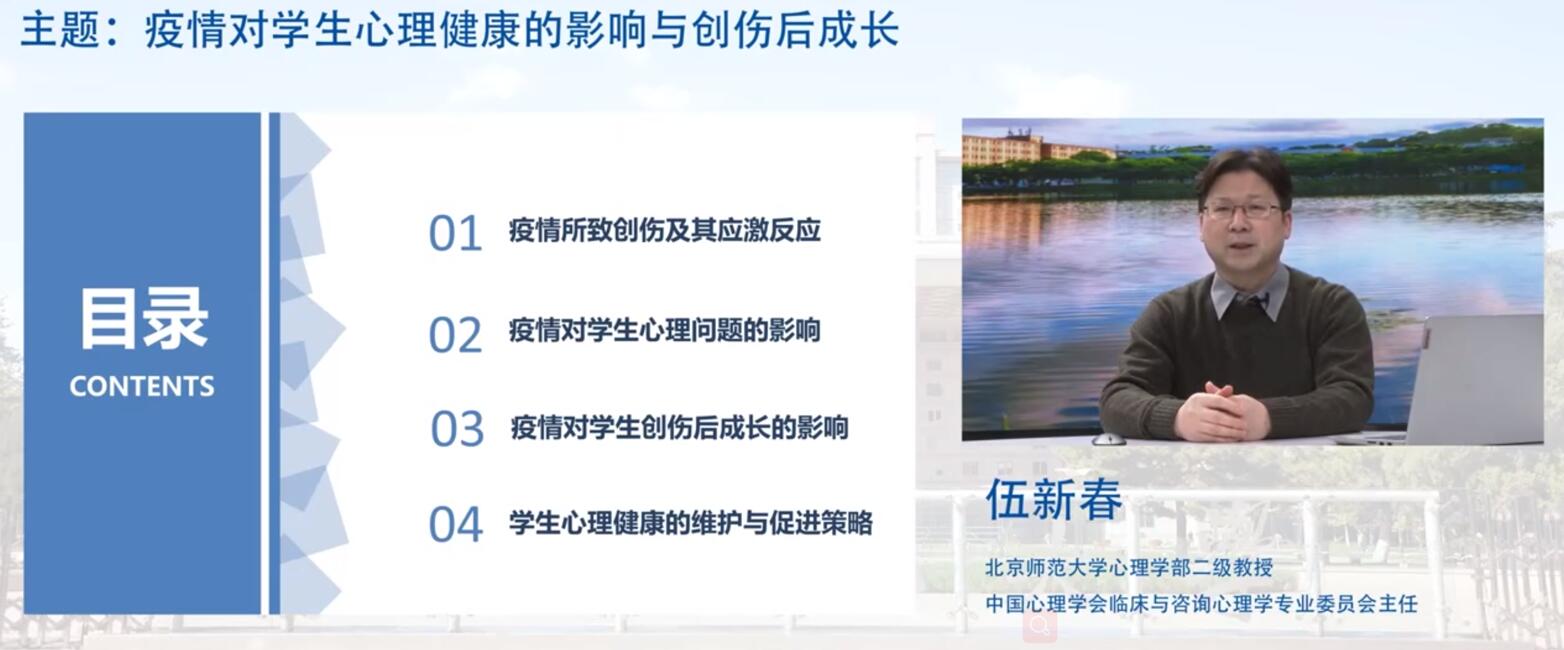 主题：疫情对学生心理健康的影响与创伤后成长

目录
CONTENTS

01 疫情所致创伤及其应激反应

02 疫情对学生心理问题的影响

03 疫情对学生创伤后成长的影响

04 学生心理健康的维护与促进策略

伍新春

北京师范大学心理学部二级教授
中国心理学会临床与咨询心理学专业委员会主任